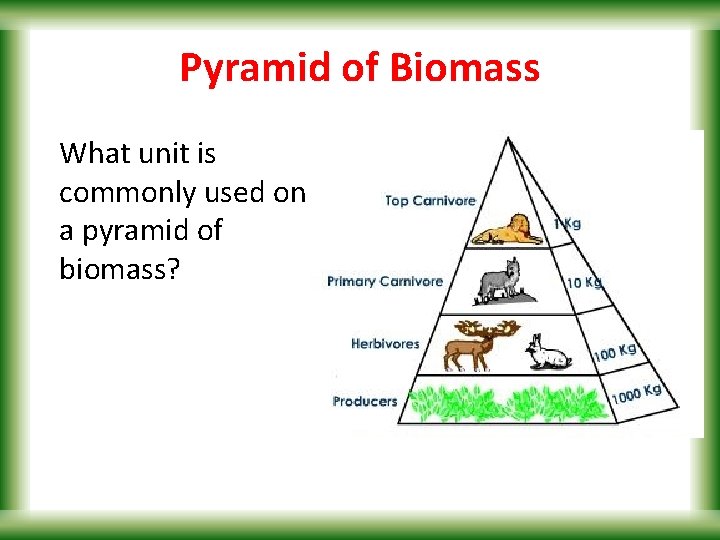 Pyramid of Biomass

What unit is commonly used on a pyramid of biomass?

Top Carnivore
1 Kg
Primary Carnivore
10 Kg
Herbivores
100 Kg
Producers
1000 Kg